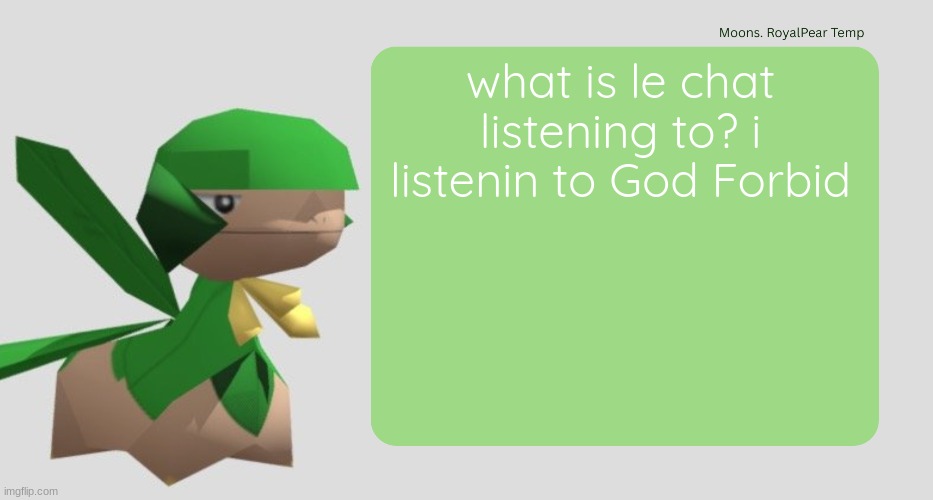 Moons. RoyalPear Temp

what is le chat listening to? i listenin to God Forbid

imgflip.com